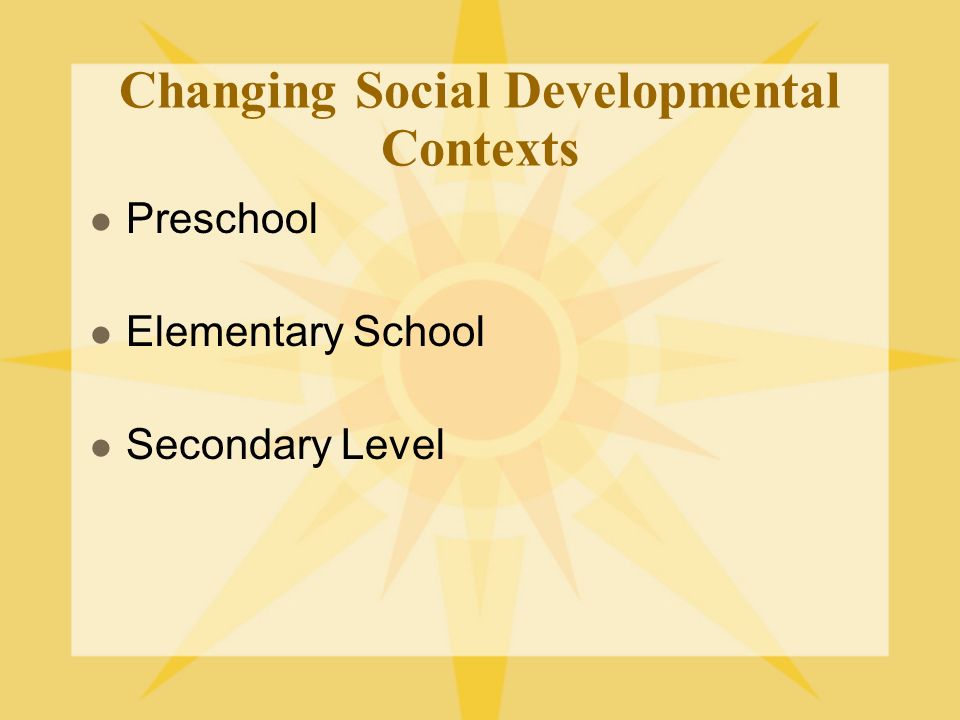 Changing Social Developmental Contexts

- Preschool
- Elementary School
- Secondary Level